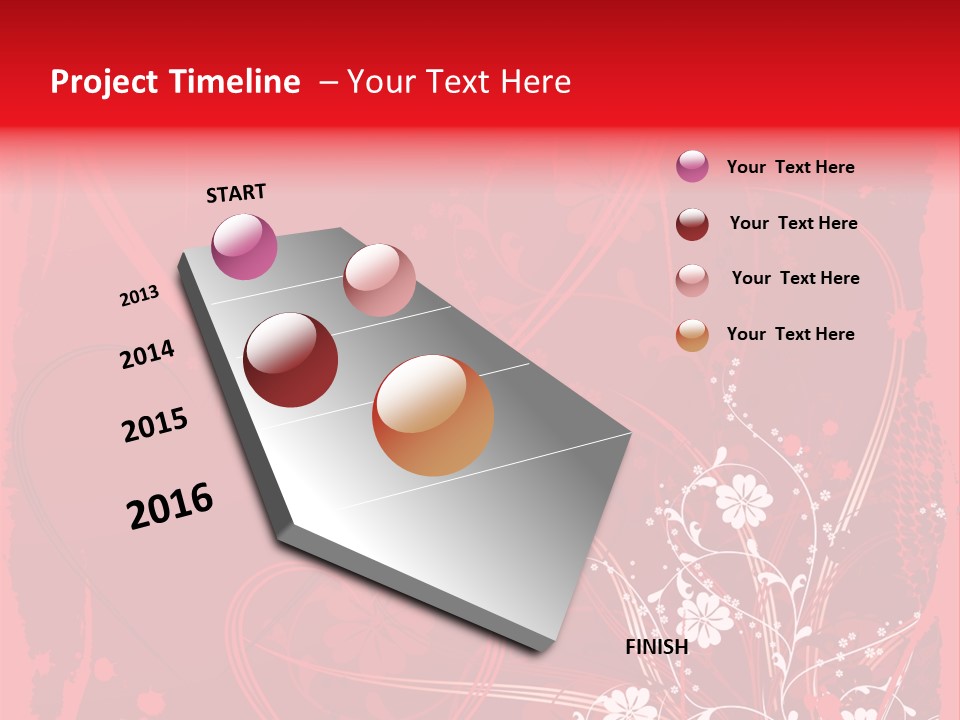 Project Timeline – Your Text Here

START

2013

2014

2015

2016

FINISH

Your Text Here

Your Text Here

Your Text Here

Your Text Here